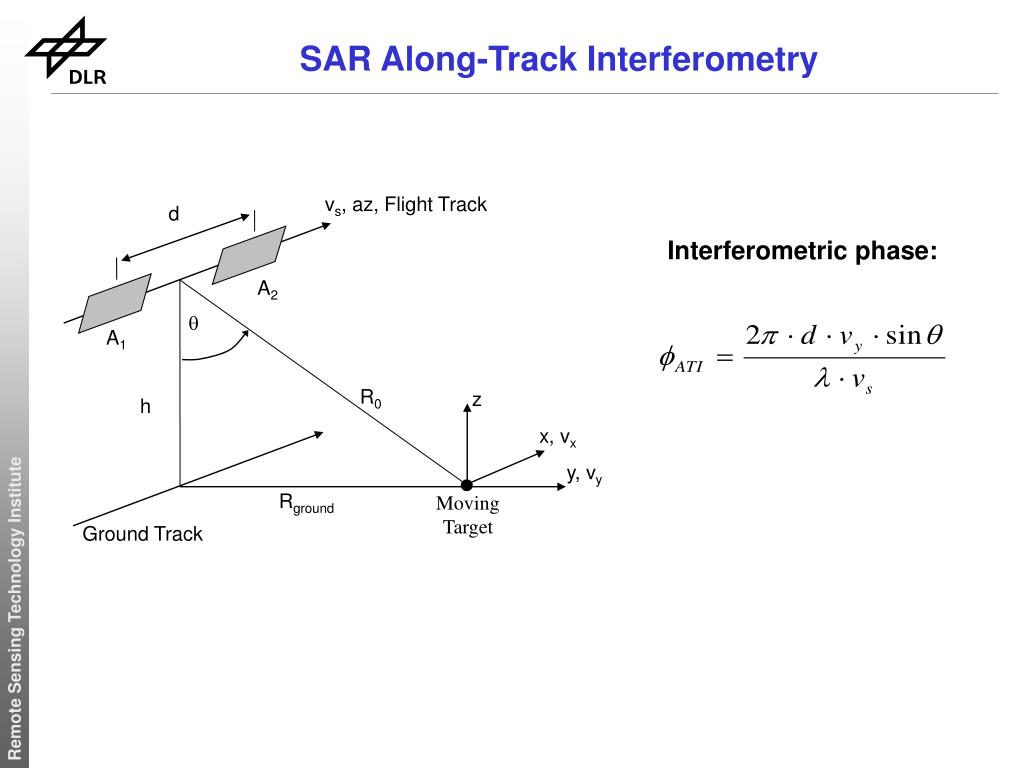 DLR

SAR Along-Track Interferometry

d

$v_s$, az, Flight Track

$A_2$

$A_1$

$\theta$

h

$R_0$

z

x, $v_x$

y, $v_y$

$R_{ground}$

Moving Target

Ground Track

Interferometric phase:

$\phi_{ATI} = \frac{2\pi \cdot d \cdot v_y \cdot \sin\theta}{\lambda \cdot v_s}$

Remote Sensing Technology Institute